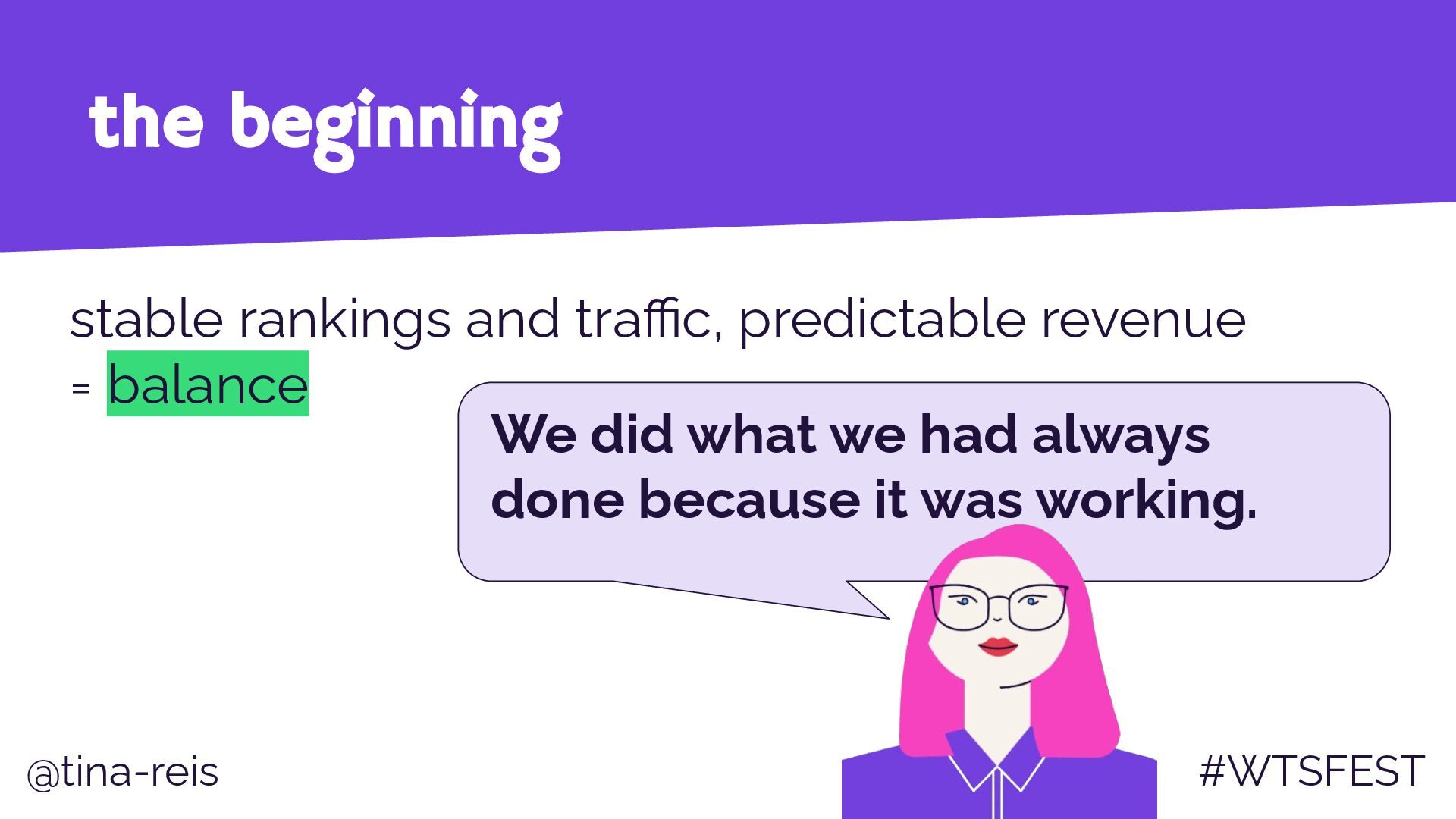 the beginning

stable rankings and traffic, predictable revenue = balance

We did what we had always done because it was working.

@tina-reis

#WTSFEST